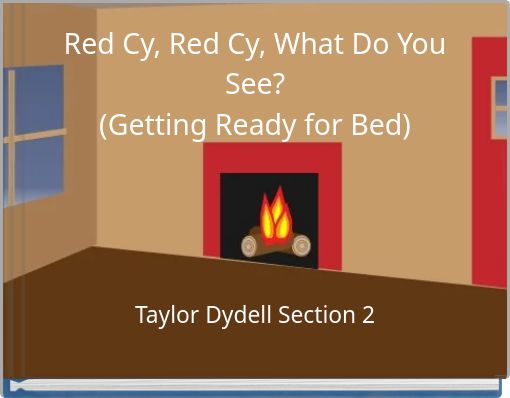 Red Cy, Red Cy, What Do You See?
(Getting Ready for Bed)

Taylor Dydell Section 2